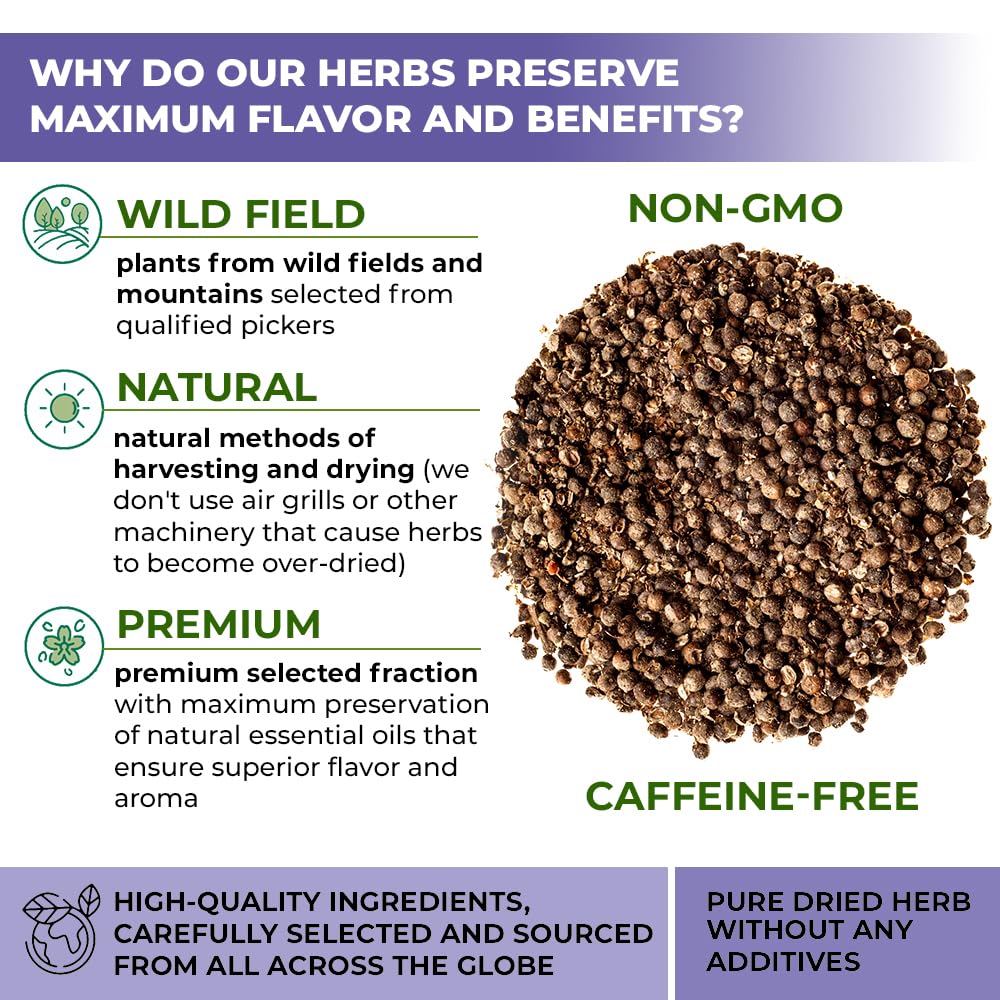 WHY DO OUR HERBS PRESERVE MAXIMUM FLAVOR AND BENEFITS?

WILD FIELD

plants from wild fields and mountains selected from qualified pickers

NATURAL

natural methods of harvesting and drying (we don't use air grills or other machinery that cause herbs to become over-dried)

PREMIUM

premium selected fraction with maximum preservation of natural essential oils that ensure superior flavor and aroma

NON-GMO

CAFFEINE-FREE

HIGH-QUALITY INGREDIENTS, CAREFULLY SELECTED AND SOURCED FROM ALL ACROSS THE GLOBE

PURE DRIED HERB WITHOUT ANY ADDITIVES